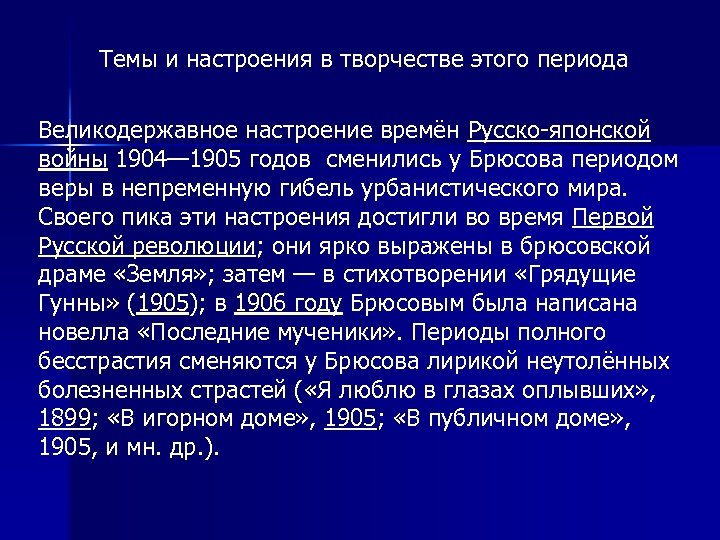 Темы и настроения в творчестве этого периода

Великодержавное настроение времён Русско-японской войны 1904—1905 годов сменились у Брюсова периодом веры в непременную гибель урбанистического мира. Своего пика эти настроения достигли во время Первой Русской революции; они ярко выражены в брюсовской драме «Земля»; затем — в стихотворении «Грядущие Гунны» (1905); в 1906 году Брюсовым была написана новелла «Последние мученики». Периоды полного бесстрастия сменяются у Брюсова лирикой неутолённых болезненных страстей («Я люблю в глазах оплывших», 1899; «В игорном доме», 1905; «В публичном доме», 1905, и мн. др.).